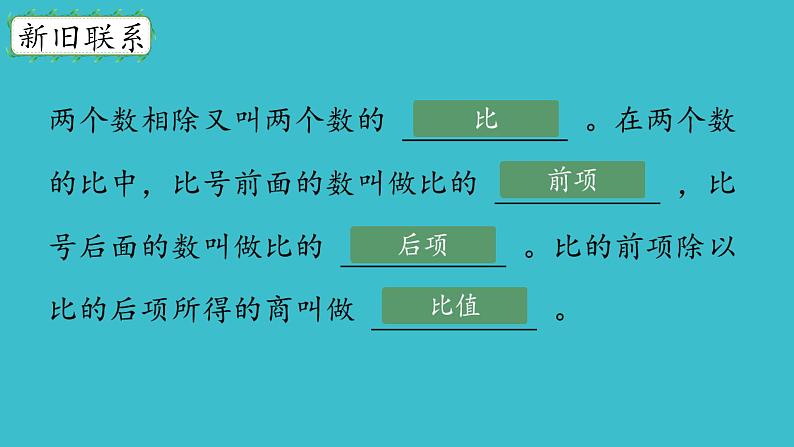 新旧联系

两个数相除又叫两个数的 比 。在两个数的比中，比号前面的数叫做比的 前项 ，比号后面的数叫做比的 后项 。比的前项除以比的后项所得的商叫做 比值 。